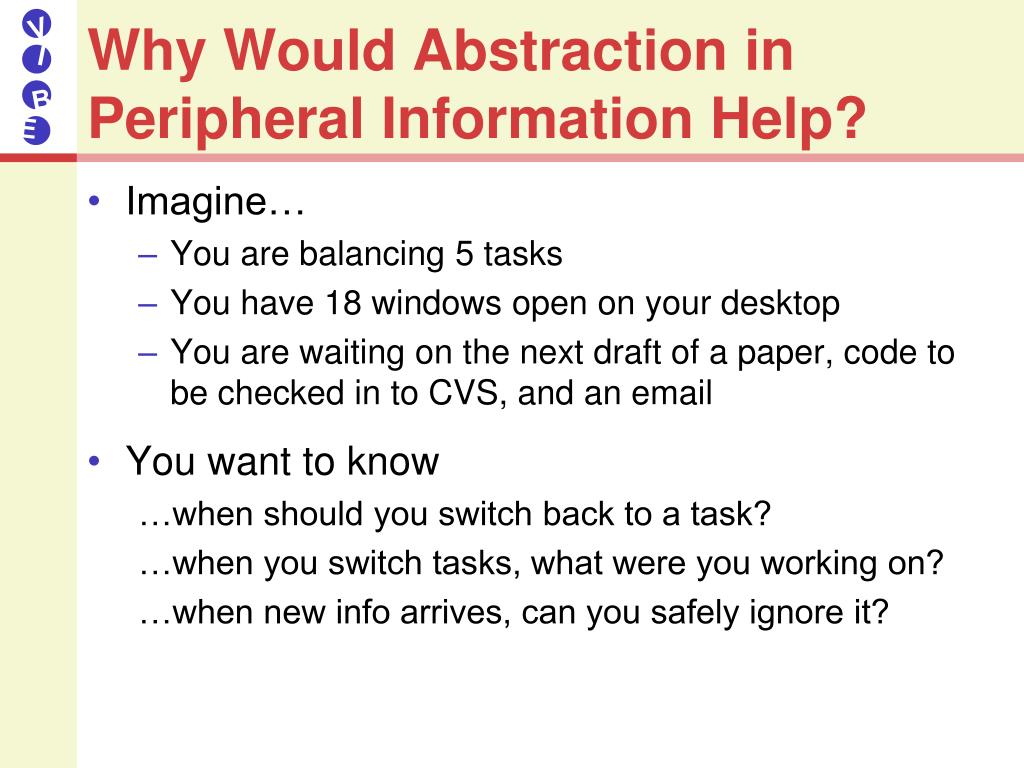 Why Would Abstraction in Peripheral Information Help?

• Imagine…
– You are balancing 5 tasks
– You have 18 windows open on your desktop
– You are waiting on the next draft of a paper, code to be checked in to CVS, and an email

• You want to know
…when should you switch back to a task?
…when you switch tasks, what were you working on?
…when new info arrives, can you safely ignore it?